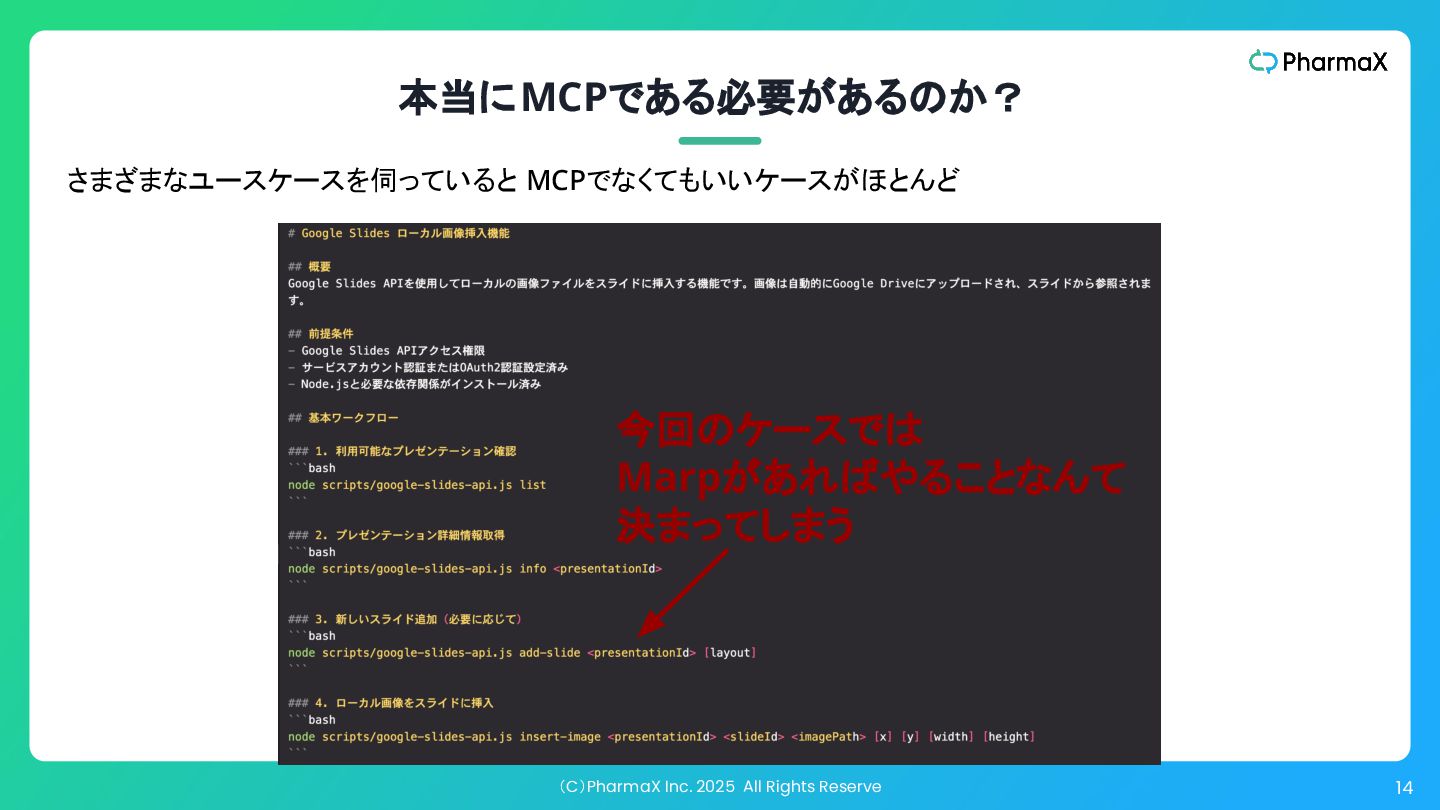 PharmaX

本当にMCPである必要があるのか？

さまざまなユースケースを伺っていると MCPでなくてもいいケースがほとんど

# Google Slides ローカル画像挿入機能

## 概要
Google Slides APIを使用してローカルの画像ファイルをスライドに挿入する機能です。画像は自動的にGoogle Driveにアップロードされ、スライドから参照されます。

## 前提条件
- Google Slides APIアクセス権限
- サービスアカウント認証またはOAuth2認証設定済み
- Node.jsと必要な依存関係がインストール済み

## 基本ワークフロー

### 1. 利用可能なプレゼンテーション確認
```bash
node scripts/google-slides-api.js list
```

### 2. プレゼンテーション詳細情報取得
```bash
node scripts/google-slides-api.js info <presentationId>
```

### 3. 新しいスライド追加（必要に応じて）
```bash
node scripts/google-slides-api.js add-slide <presentationId> [layout]
```

### 4. ローカル画像をスライドに挿入
```bash
node scripts/google-slides-api.js insert-image <presentationId> <slideId> <imagePath> [x] [y] [width] [height]
```

今回のケースでは
Marpがあればやることなんて
決まってしまう

（C）PharmaX Inc. 2025 All Rights Reserve

14